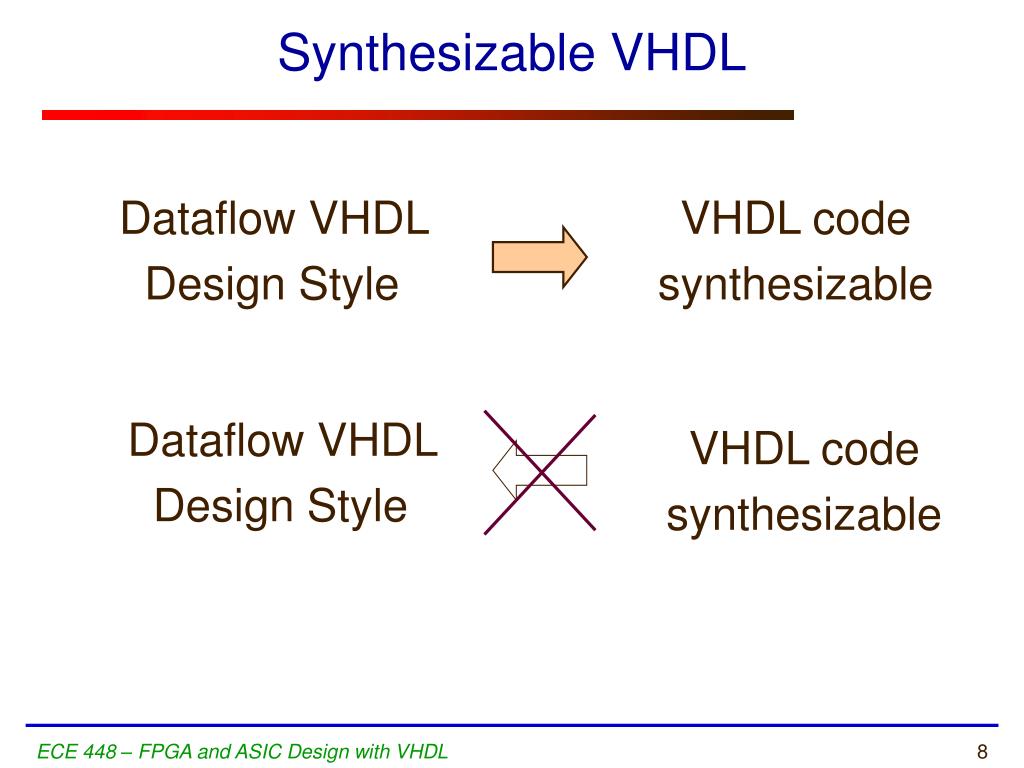 Synthesizable VHDL

Dataflow VHDL
Design Style

VHDL code
synthesizable

Dataflow VHDL
Design Style

VHDL code
synthesizable

ECE 448 – FPGA and ASIC Design with VHDL

8